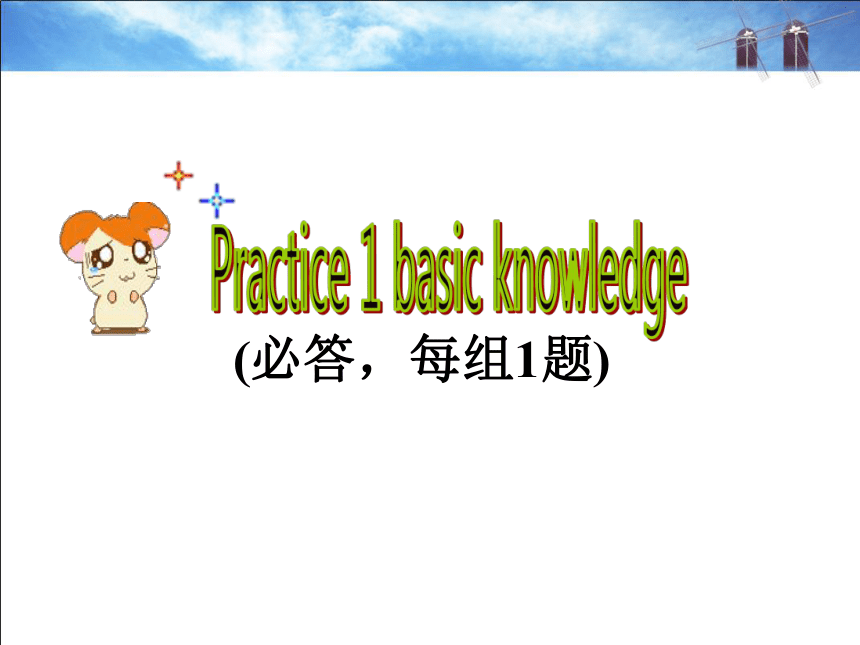 Practice 1 basic knowledge
(必答，每组1题)